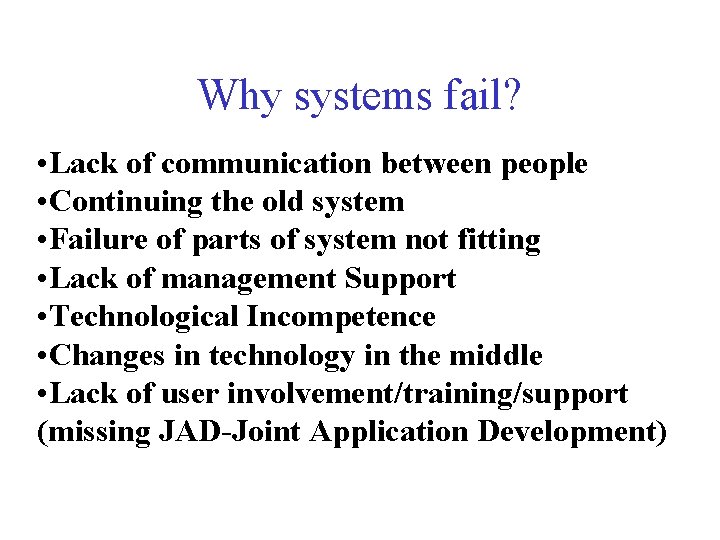 Why systems fail?

•Lack of communication between people
•Continuing the old system
•Failure of parts of system not fitting
•Lack of management Support
•Technological Incompetence
•Changes in technology in the middle
•Lack of user involvement/training/support (missing JAD-Joint Application Development)